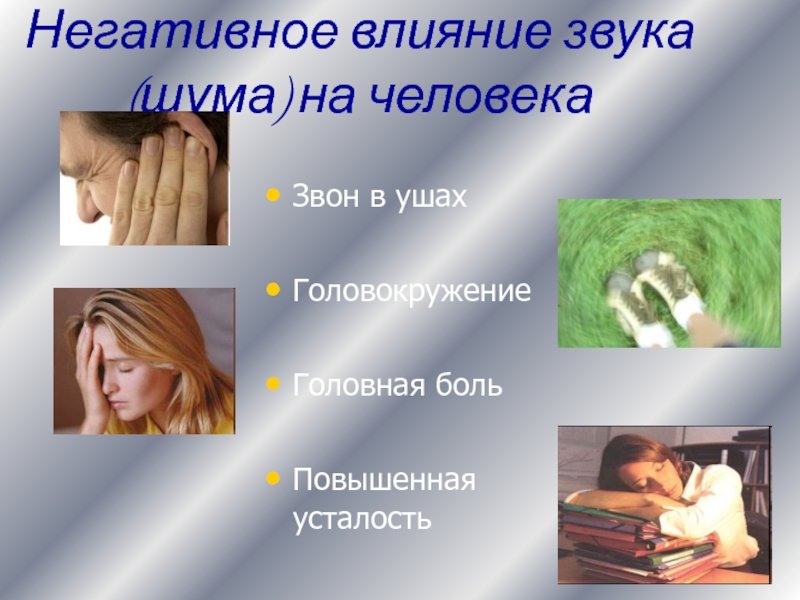 Негативное влияние звука (шума) на человека

• Звон в ушах

• Головокружение

• Головная боль

• Повышенная усталость